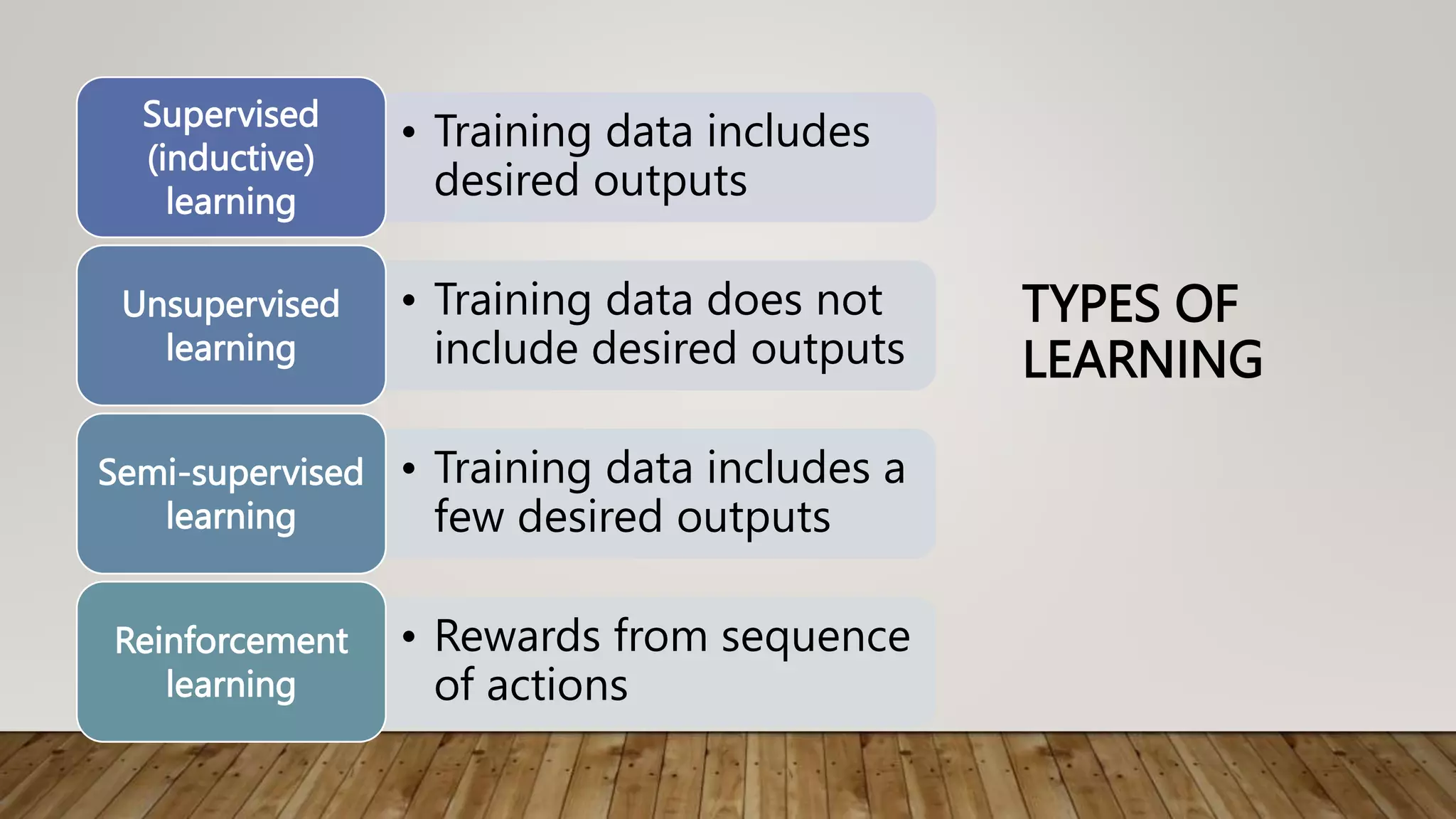 Supervised (inductive) learning

• Training data includes desired outputs

Unsupervised learning

• Training data does not include desired outputs

Semi-supervised learning

• Training data includes a few desired outputs

Reinforcement learning

• Rewards from sequence of actions

TYPES OF LEARNING